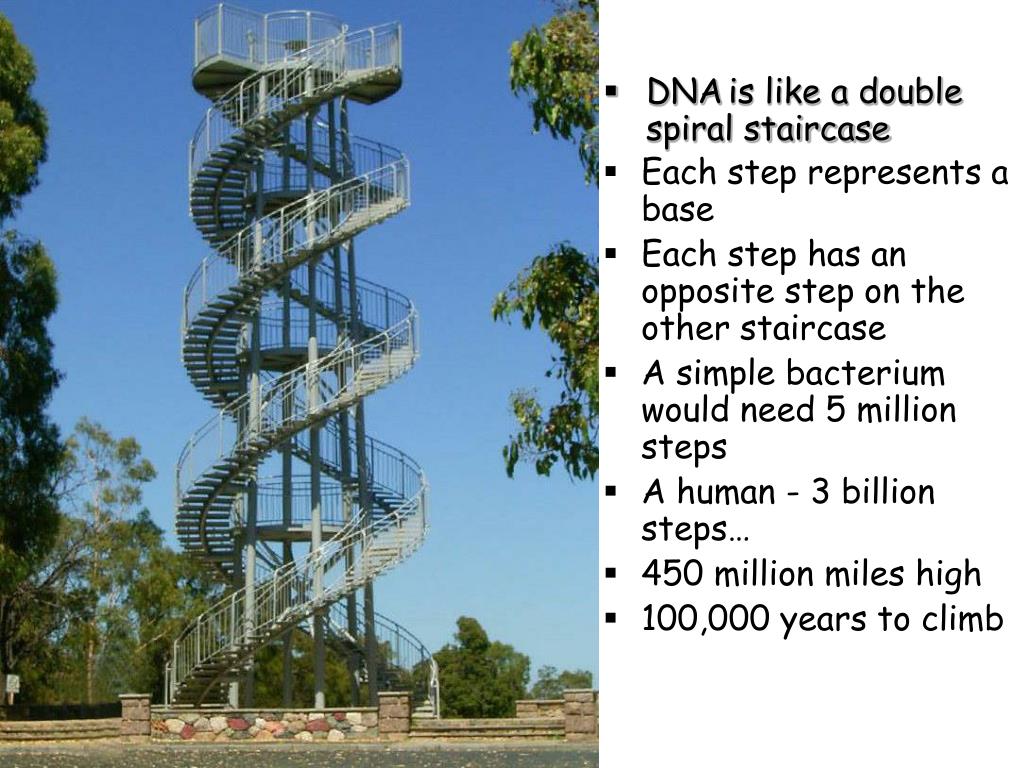 ▪ DNA is like a double spiral staircase
▪ Each step represents a base
▪ Each step has an opposite step on the other staircase
▪ A simple bacterium would need 5 million steps
▪ A human - 3 billion steps…
▪ 450 million miles high
▪ 100,000 years to climb